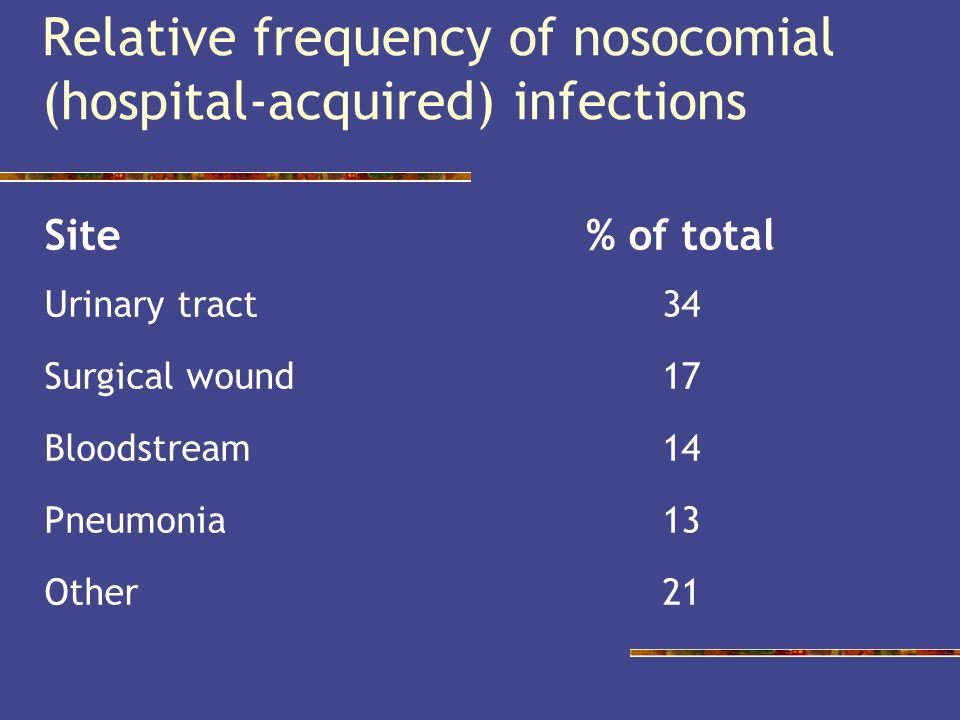 Relative frequency of nosocomial (hospital-acquired) infections

| Site | % of total |
|---|---|
| Urinary tract | 34 |
| Surgical wound | 17 |
| Bloodstream | 14 |
| Pneumonia | 13 |
| Other | 21 |